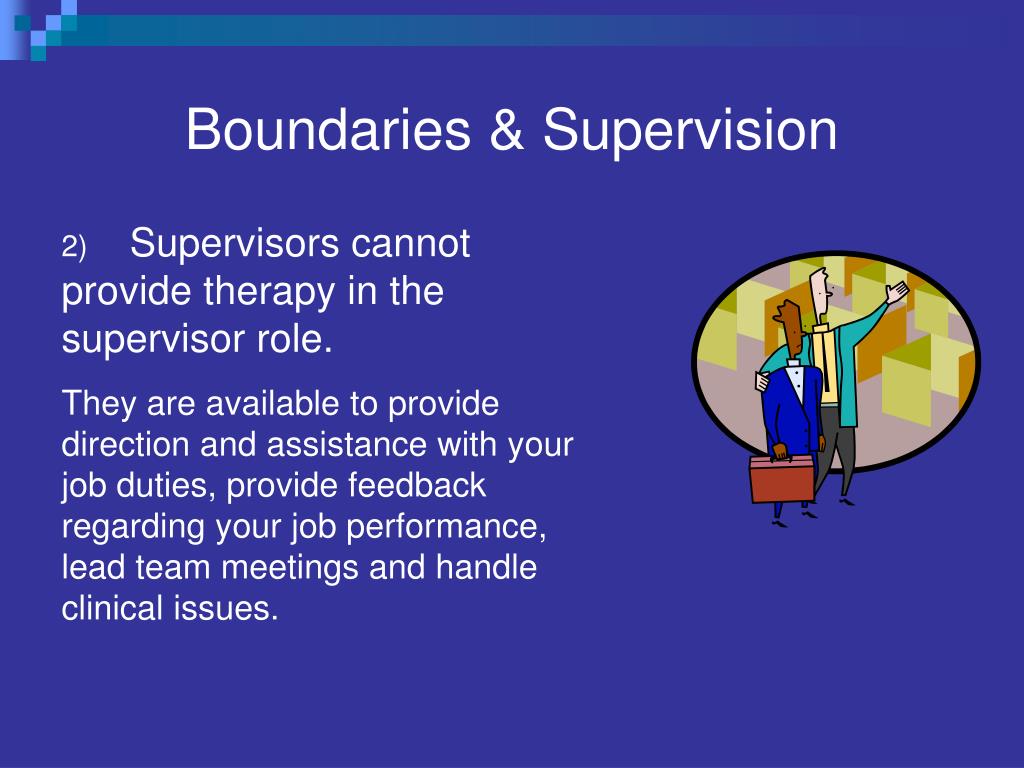 Boundaries & Supervision

2) Supervisors cannot provide therapy in the supervisor role.

They are available to provide direction and assistance with your job duties, provide feedback regarding your job performance, lead team meetings and handle clinical issues.